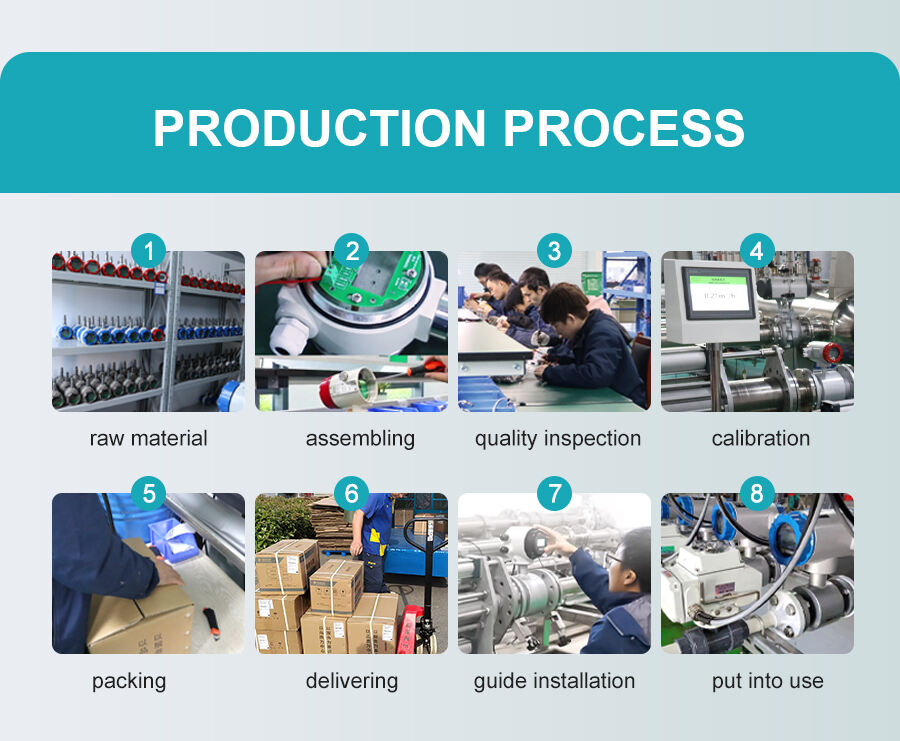 PRODUCTION PROCESS

1
raw material

2
assembling

3
quality inspection

4
calibration

5
packing

6
delivering

7
guide installation

8
put into use